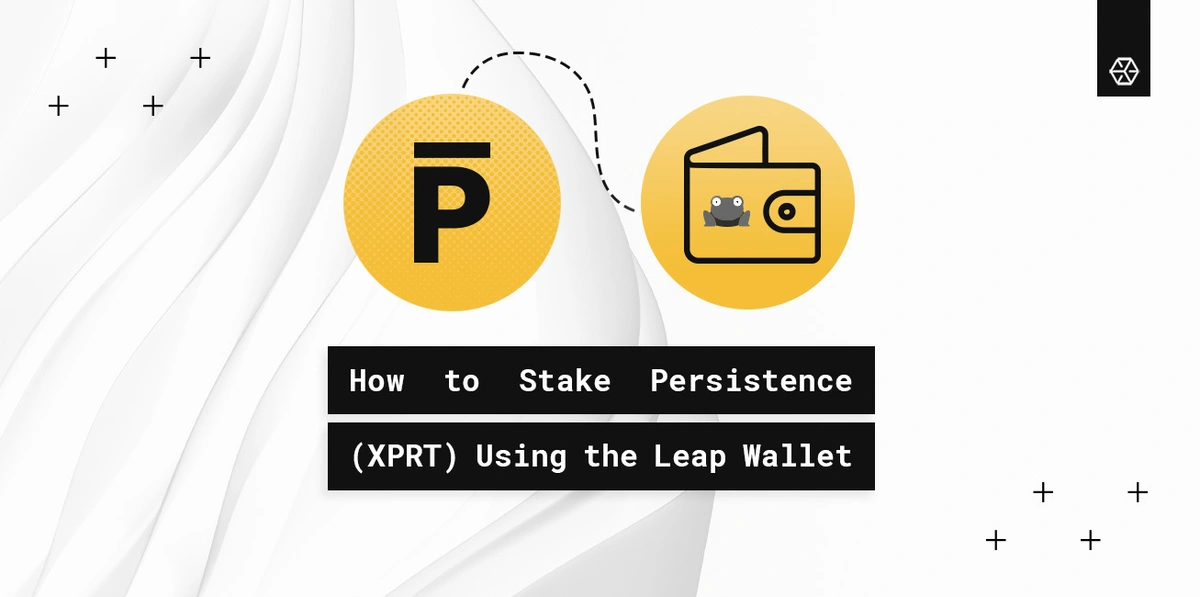 How to Stake Persistence (XPRT) Using the Leap Wallet